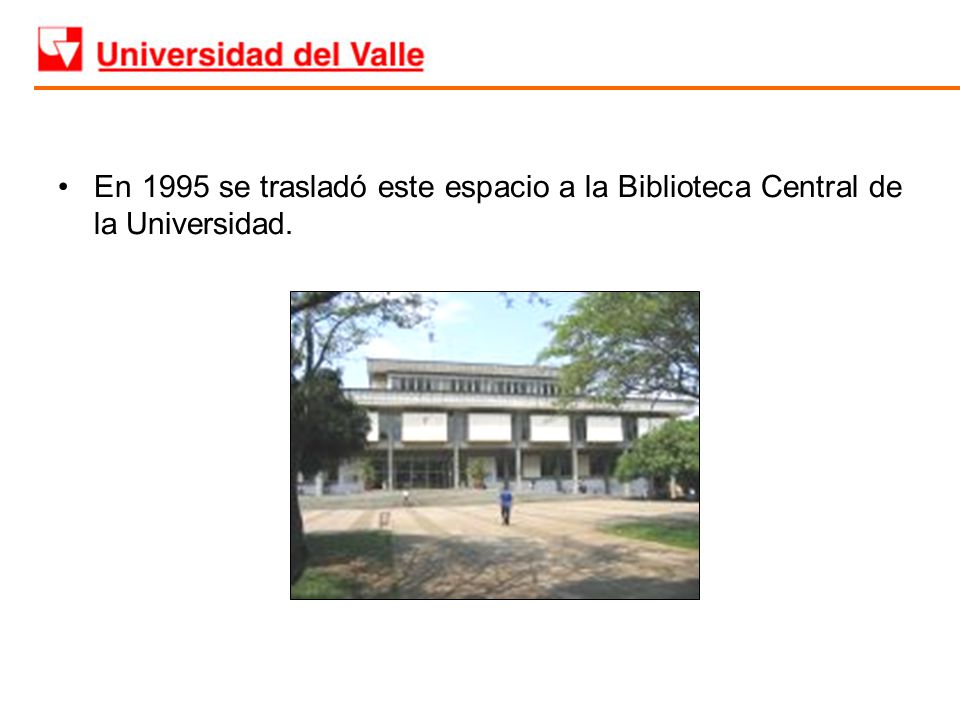 Universidad del Valle

• En 1995 se trasladó este espacio a la Biblioteca Central de la Universidad.